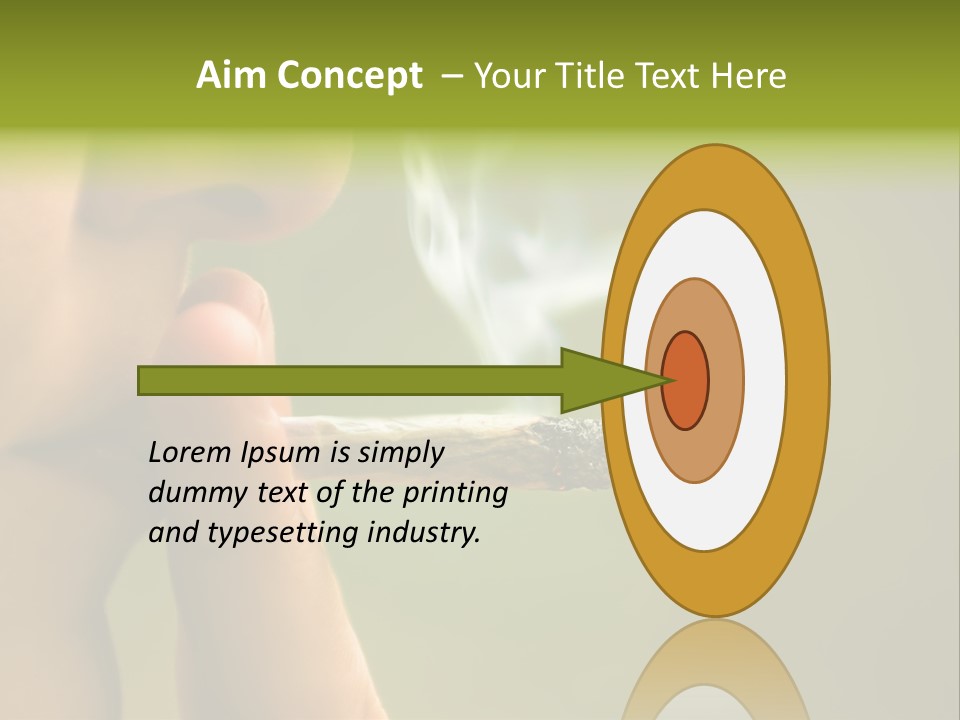 Aim Concept – Your Title Text Here

Lorem Ipsum is simply dummy text of the printing and typesetting industry.